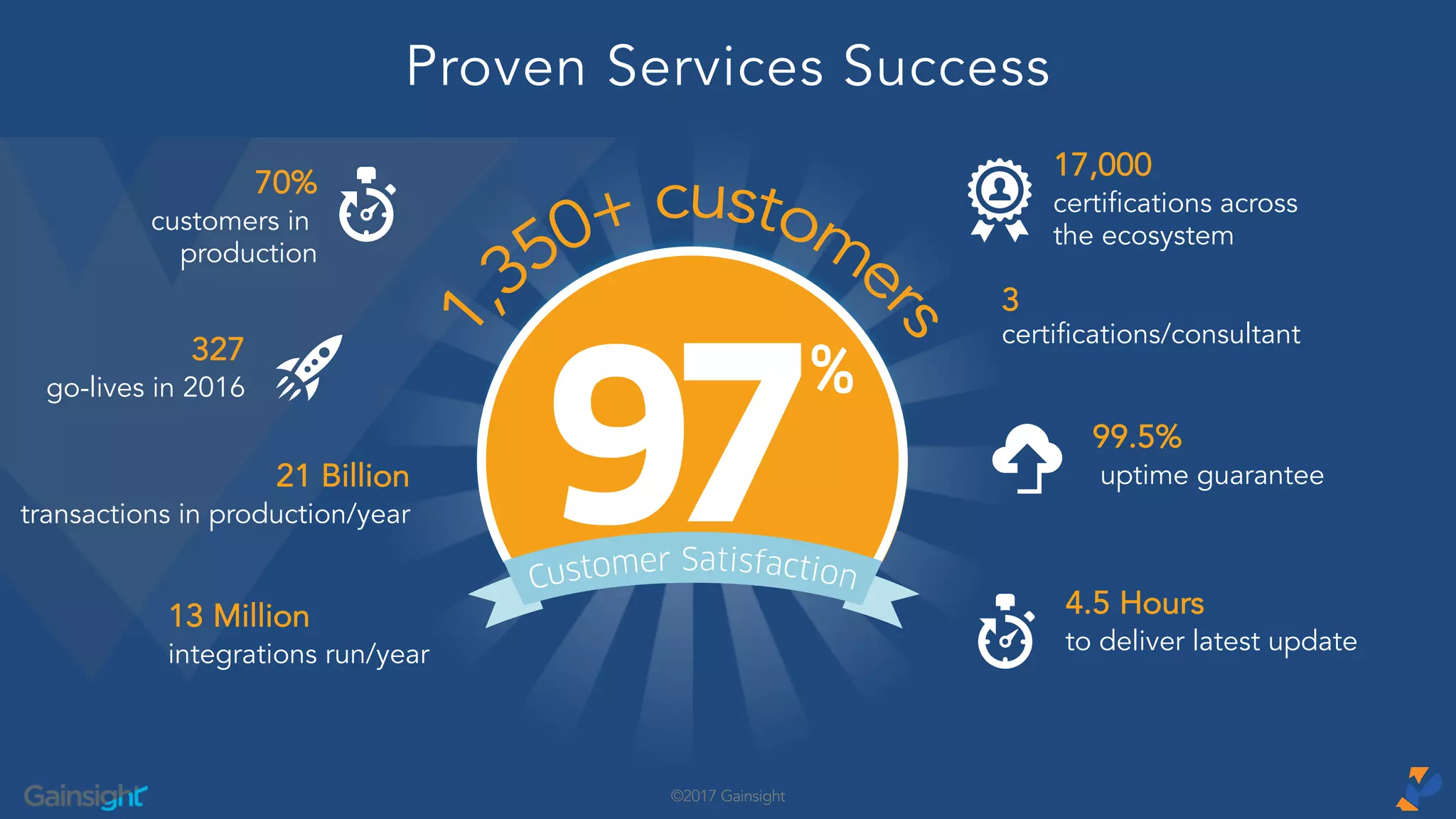 Proven Services Success

70%
customers in production

327
go-lives in 2016

21 Billion
transactions in production/year

13 Million
integrations run/year

1,350+ customers

97%

Customer Satisfaction

17,000
certifications across the ecosystem

3
certifications/consultant

99.5%
uptime guarantee

4.5 Hours
to deliver latest update

Gainsight

©2017 Gainsight